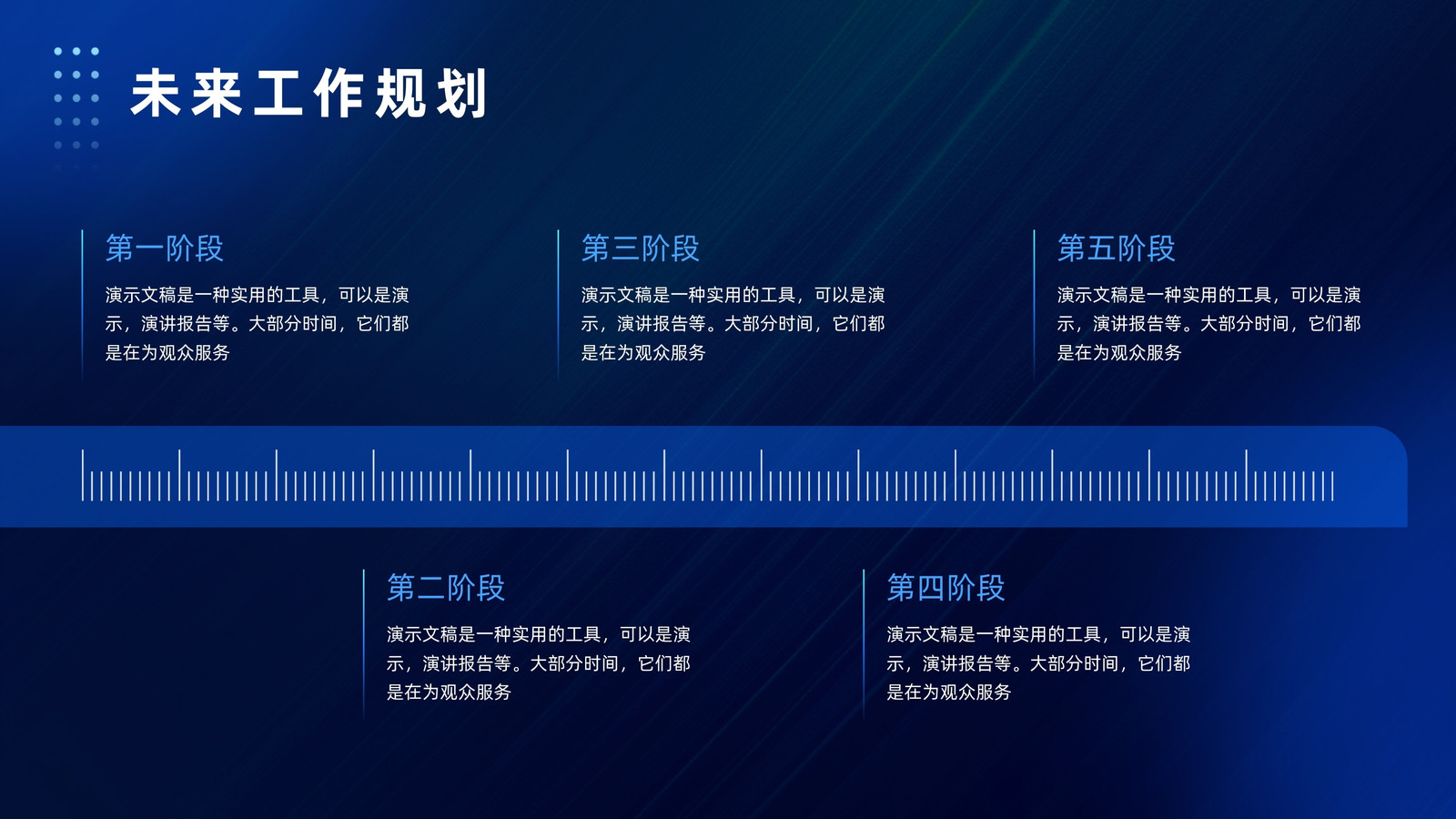 未来工作规划

第一阶段

演示文稿是一种实用的工具，可以是演示，演讲报告等。大部分时间，它们都是在为观众服务

第三阶段

演示文稿是一种实用的工具，可以是演示，演讲报告等。大部分时间，它们都是在为观众服务

第五阶段

演示文稿是一种实用的工具，可以是演示，演讲报告等。大部分时间，它们都是在为观众服务

第二阶段

演示文稿是一种实用的工具，可以是演示，演讲报告等。大部分时间，它们都是在为观众服务

第四阶段

演示文稿是一种实用的工具，可以是演示，演讲报告等。大部分时间，它们都是在为观众服务